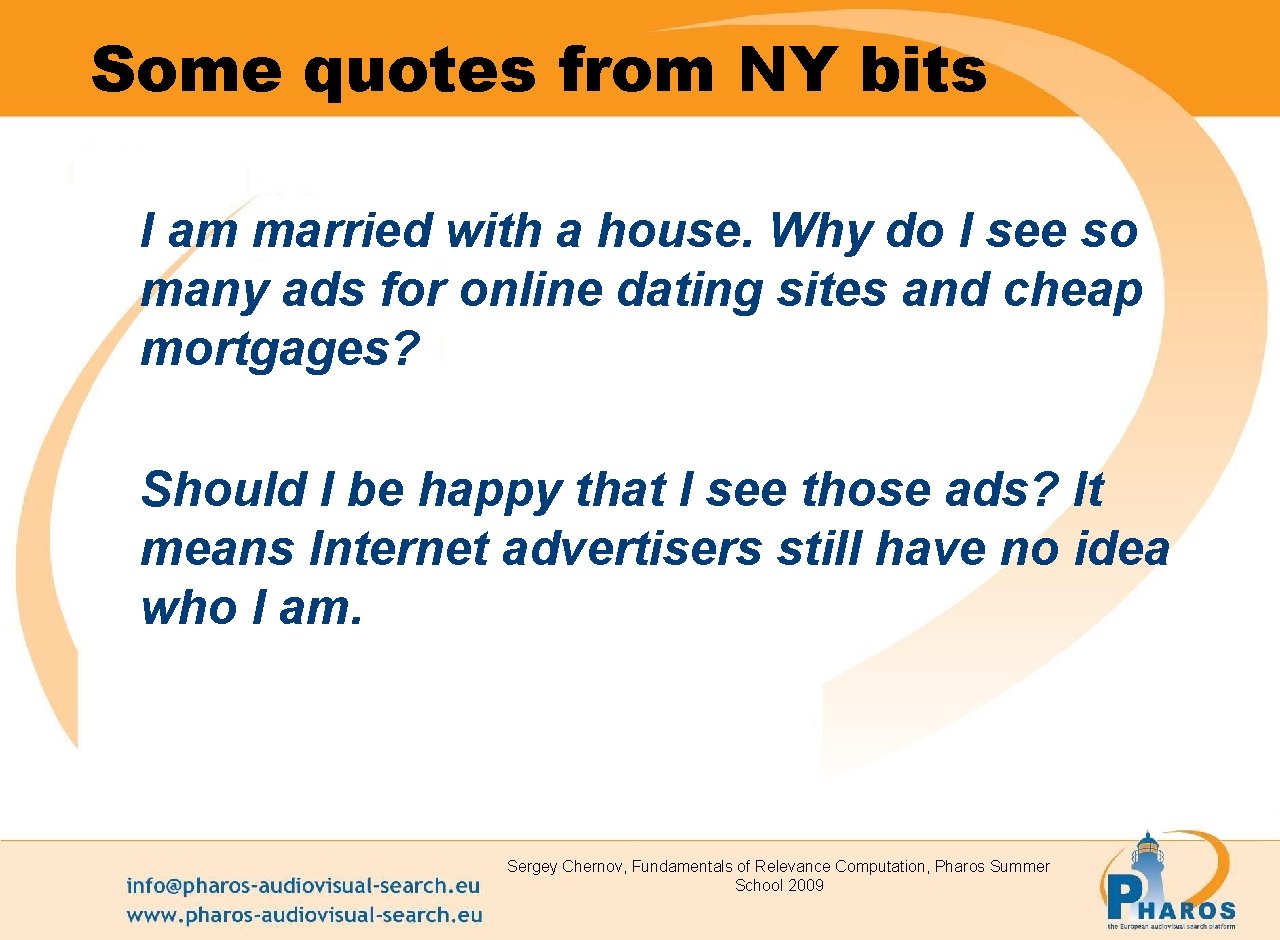 Some quotes from NY bits

I am married with a house. Why do I see so many ads for online dating sites and cheap mortgages?

Should I be happy that I see those ads? It means Internet advertisers still have no idea who I am.

info@pharos-audiovisual-search.eu
www.pharos-audiovisual-search.eu

Sergey Chernov, Fundamentals of Relevance Computation, Pharos Summer School 2009

PHAROS
the European audiovisual search platform